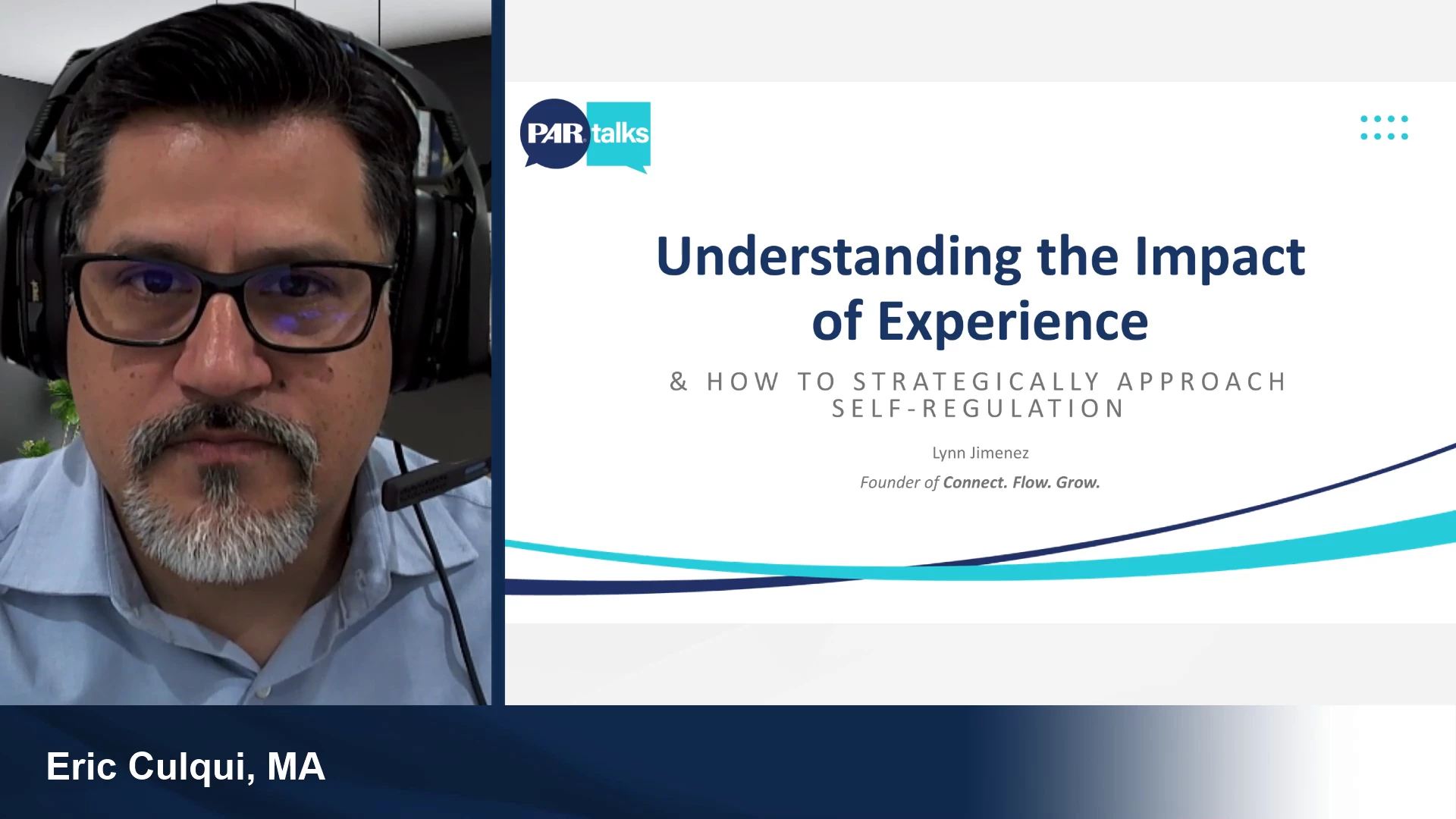 PAR talks

Understanding the Impact of Experience

& HOW TO STRATEGICALLY APPROACH SELF-REGULATION

Lynn Jimenez

Founder of Connect. Flow. Grow.

Eric Culqui, MA